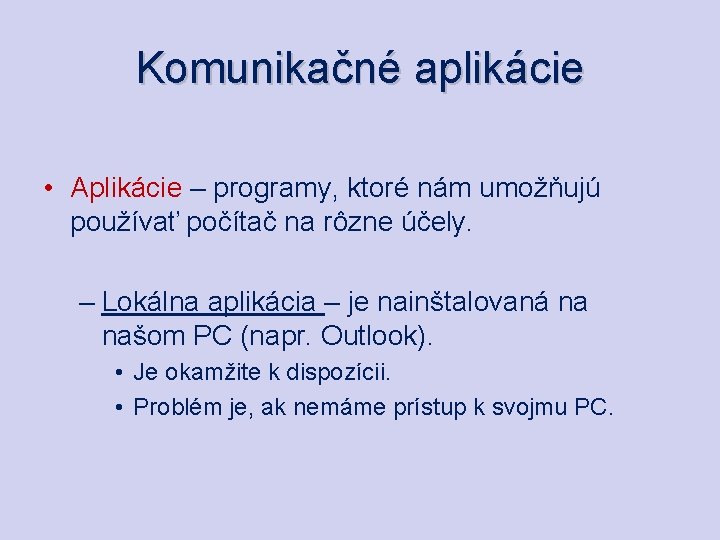 Komunikačné aplikácie

• Aplikácie – programy, ktoré nám umožňujú používať počítač na rôzne účely.

– Lokálna aplikácia – je nainštalovaná na našom PC (napr. Outlook).

• Je okamžite k dispozícii.

• Problém je, ak nemáme prístup k svojmu PC.